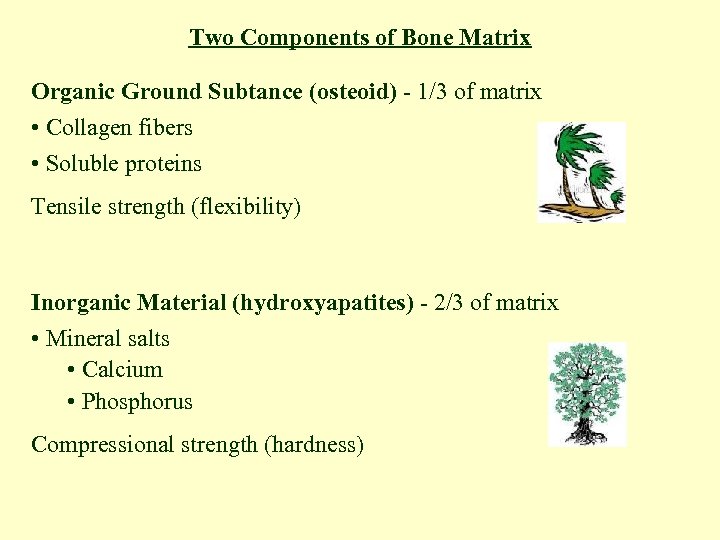 Two Components of Bone Matrix

Organic Ground Subtance (osteoid) - 1/3 of matrix

• Collagen fibers

• Soluble proteins

Tensile strength (flexibility)

Inorganic Material (hydroxyapatites) - 2/3 of matrix

• Mineral salts

• Calcium

• Phosphorus

Compressional strength (hardness)